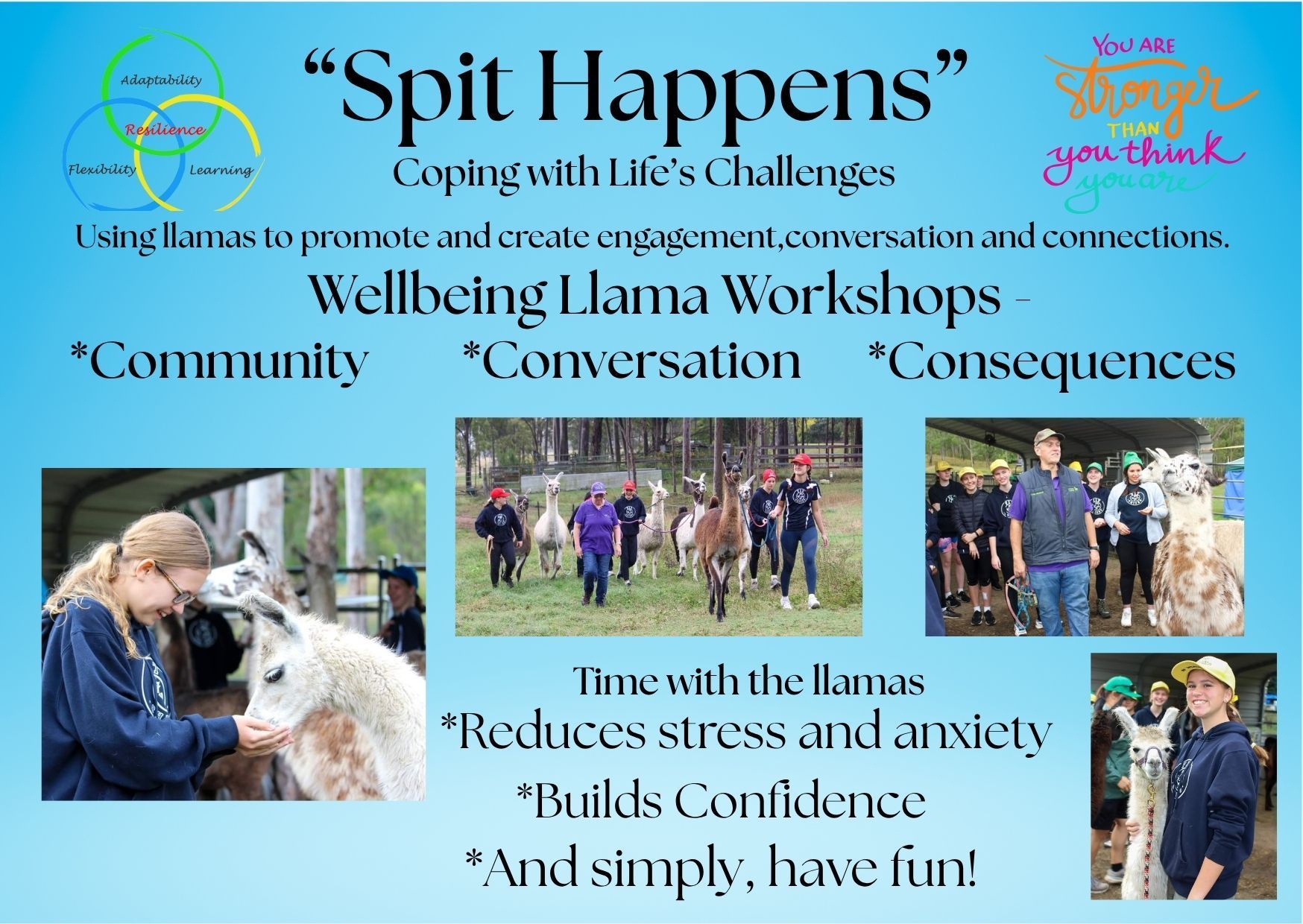 Adaptability
Resilience
Flexibility
Learning

"Spit Happens"
Coping with Life's Challenges

YOU ARE stronger THAN you think you are

Using llamas to promote and create engagement,conversation and connections.

Wellbeing Llama Workshops -
*Community *Conversation *Consequences

Time with the llamas
*Reduces stress and anxiety
*Builds Confidence
*And simply, have fun!